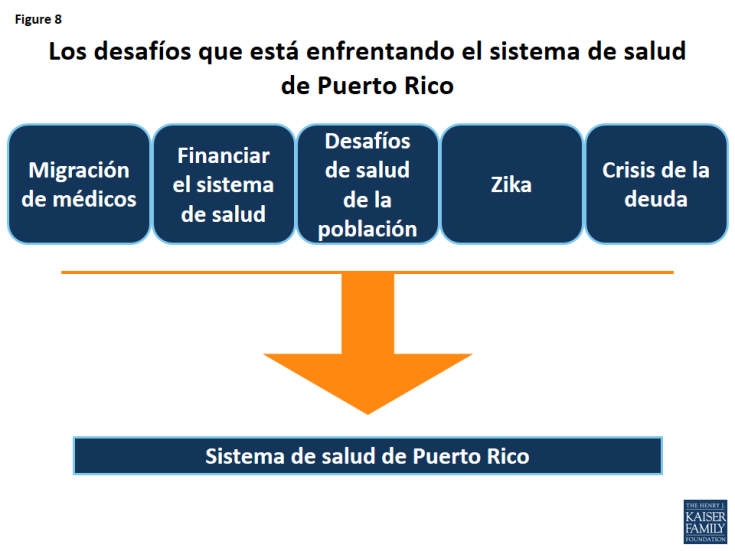 Figure 8

Los desafíos que está enfrentando el sistema de salud de Puerto Rico

Migración de médicos

Financiar el sistema de salud

Desafíos de salud de la población

Zika

Crisis de la deuda

Sistema de salud de Puerto Rico

THE HENRY J. KAISER FAMILY FOUNDATION